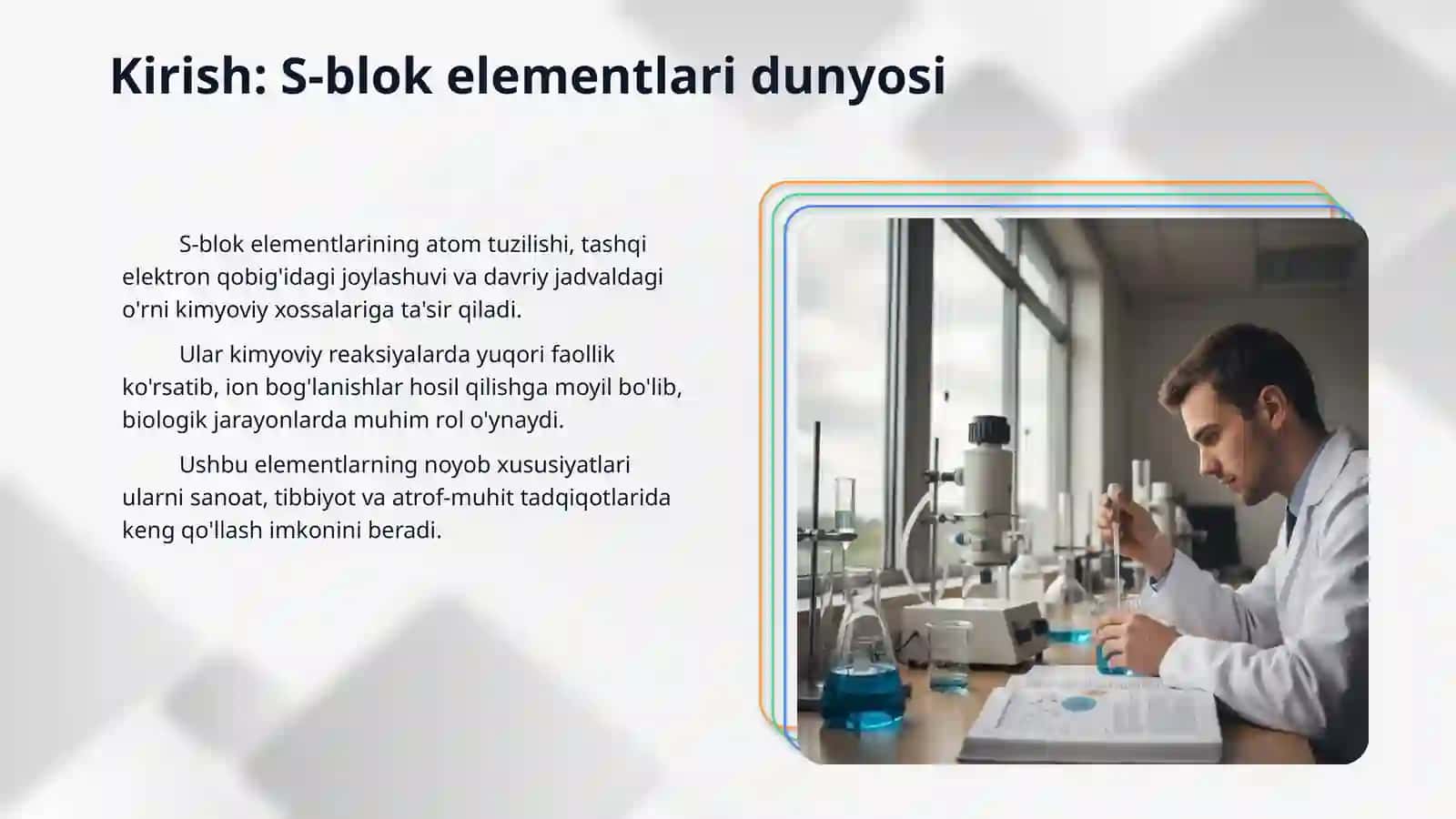 Kirish: S-blok elementlari dunyosi

S-blok elementlarining atom tuzilishi, tashqi elektron qobig'idagi joylashuvi va davriy jadvaldagi o'rni kimyoviy xossalariga ta'sir qiladi.

Ular kimyoviy reaksiyalarda yuqori faollik ko'rsatib, ion bog'lanishlar hosil qilishga moyil bo'lib, biologik jarayonlarda muhim rol o'ynaydi.

Ushbu elementlarning noyob xususiyatlari ularni sanoat, tibbiyot va atrof-muhit tadqiqotlarida keng qo'llash imkonini beradi.